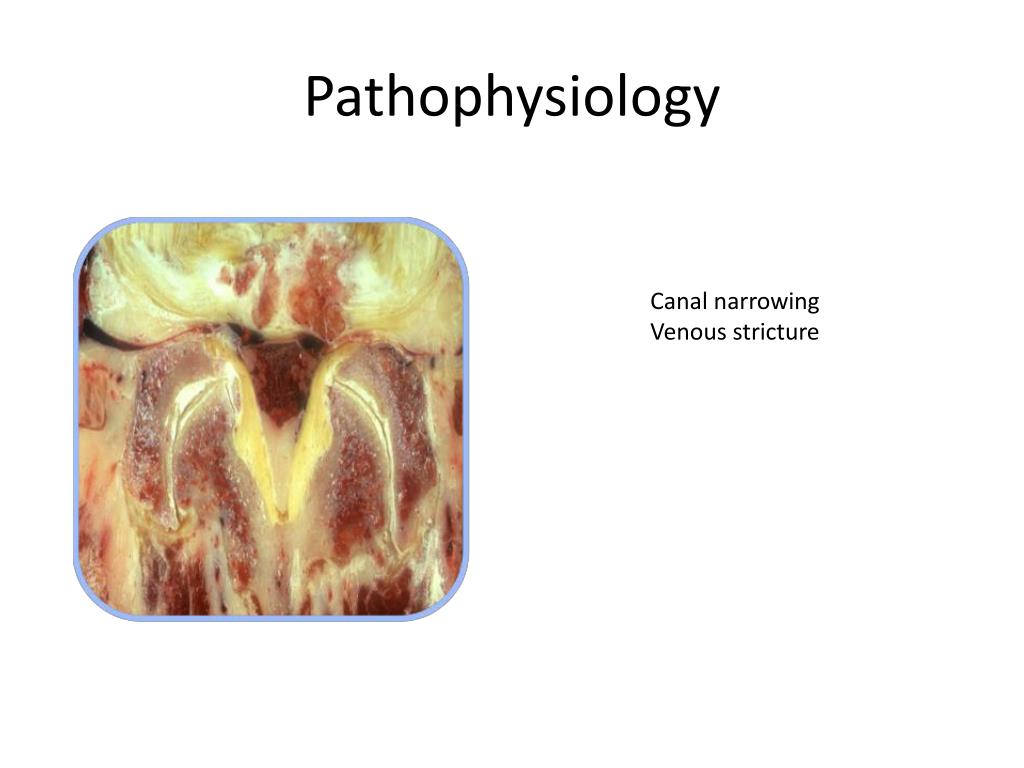 Pathophysiology

Canal narrowing
Venous stricture